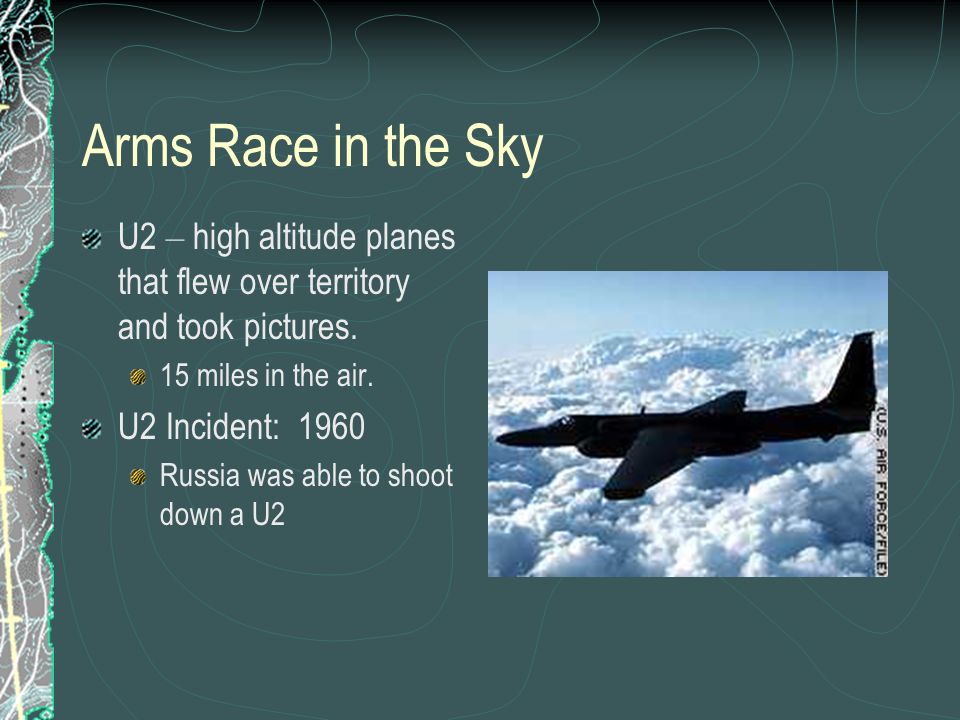 Arms Race in the Sky

U2 – high altitude planes that flew over territory and took pictures.

15 miles in the air.

U2 Incident: 1960

Russia was able to shoot down a U2

(U.S. AIR FORCE/FILE)